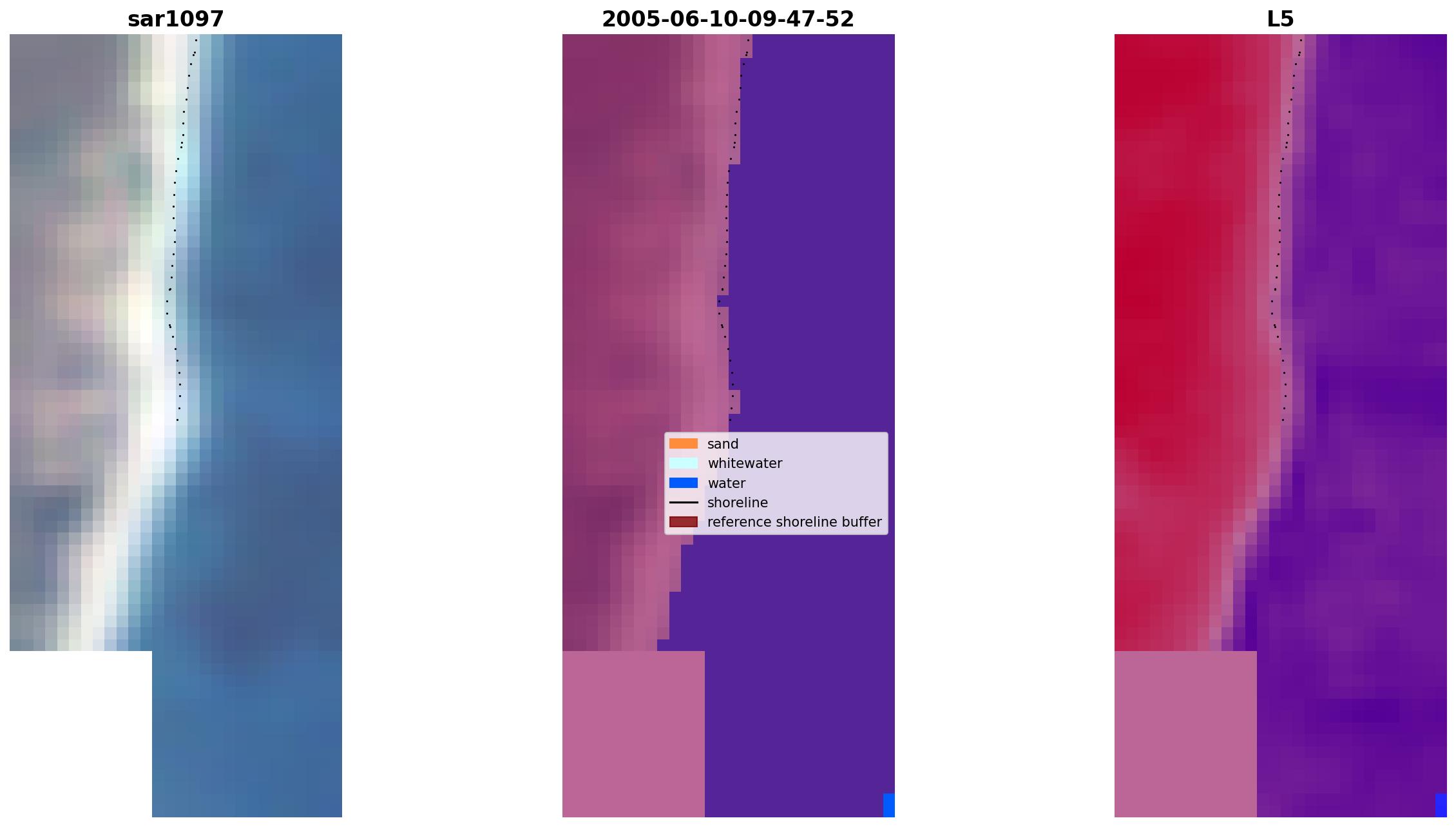 sar1097

2005-06-10-09-47-52

L5

sand
whitewater
water
shoreline
reference shoreline buffer